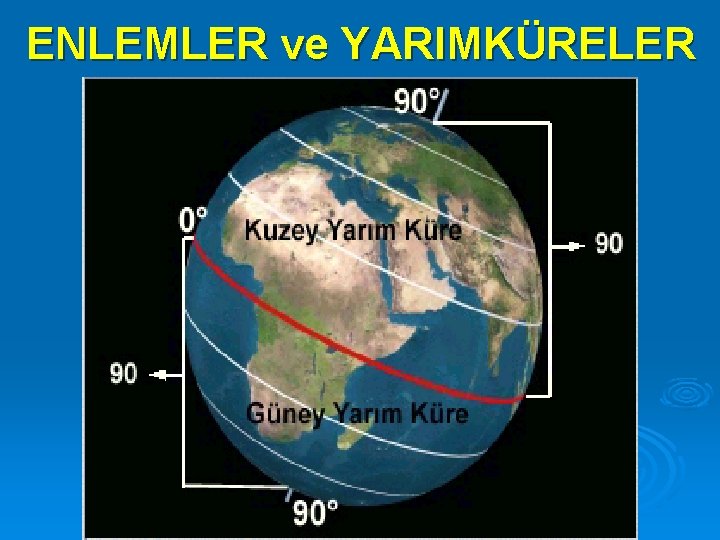 ENLEMLER ve YARIMKÜRELER

90°

0°

Kuzey Yarım Küre

90

90

Güney Yarım Küre

90°